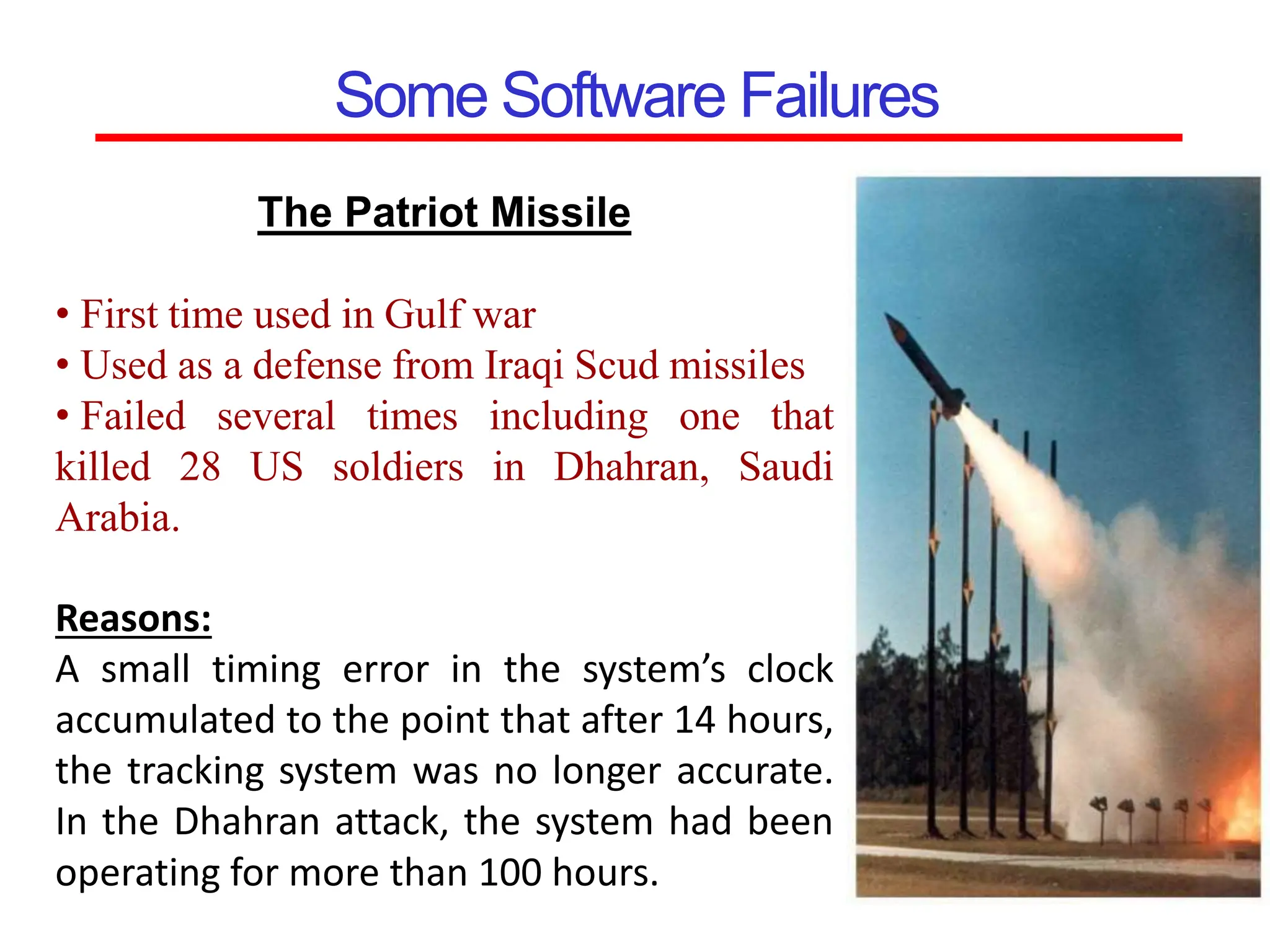 Some Software Failures

The Patriot Missile

• First time used in Gulf war
• Used as a defense from Iraqi Scud missiles
• Failed several times including one that killed 28 US soldiers in Dhahran, Saudi Arabia.

Reasons:
A small timing error in the system's clock accumulated to the point that after 14 hours, the tracking system was no longer accurate. In the Dhahran attack, the system had been operating for more than 100 hours.